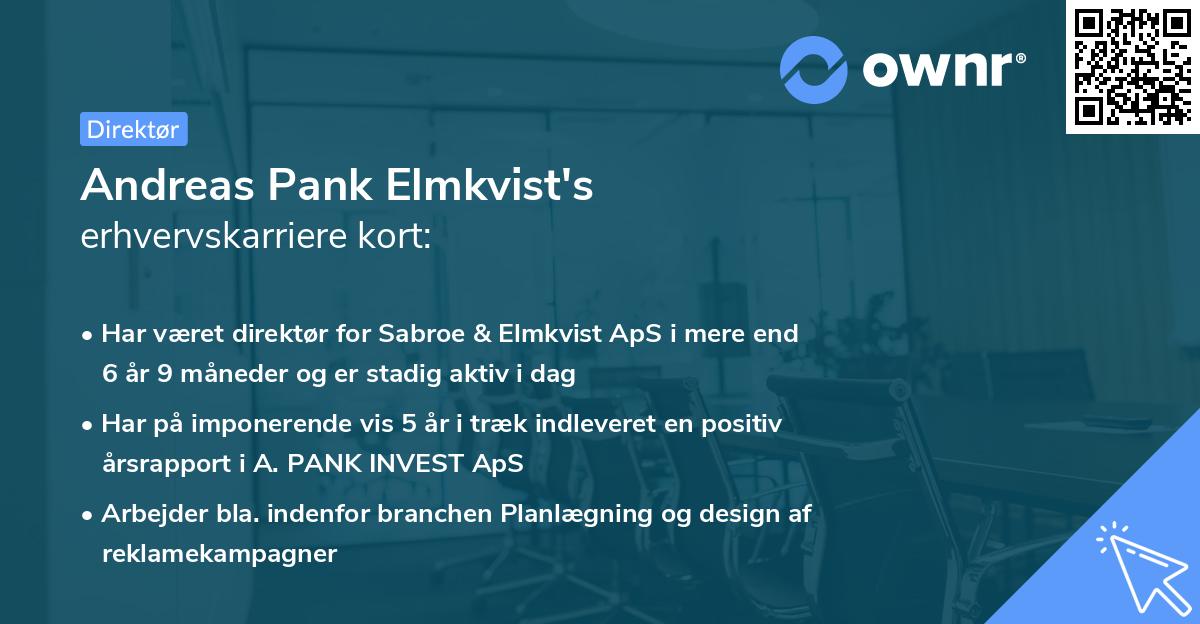 ownr®

Direktør

Andreas Pank Elmkvist's
erhvervskarriere kort:

• Har været direktør for Sabroe & Elmkvist ApS i mere end 6 år 9 måneder og er stadig aktiv i dag

• Har på imponerende vis 5 år i træk indleveret en positiv årsrapport i A. PANK INVEST ApS

• Arbejder bla. indenfor branchen Planlægning og design af reklamekampagner